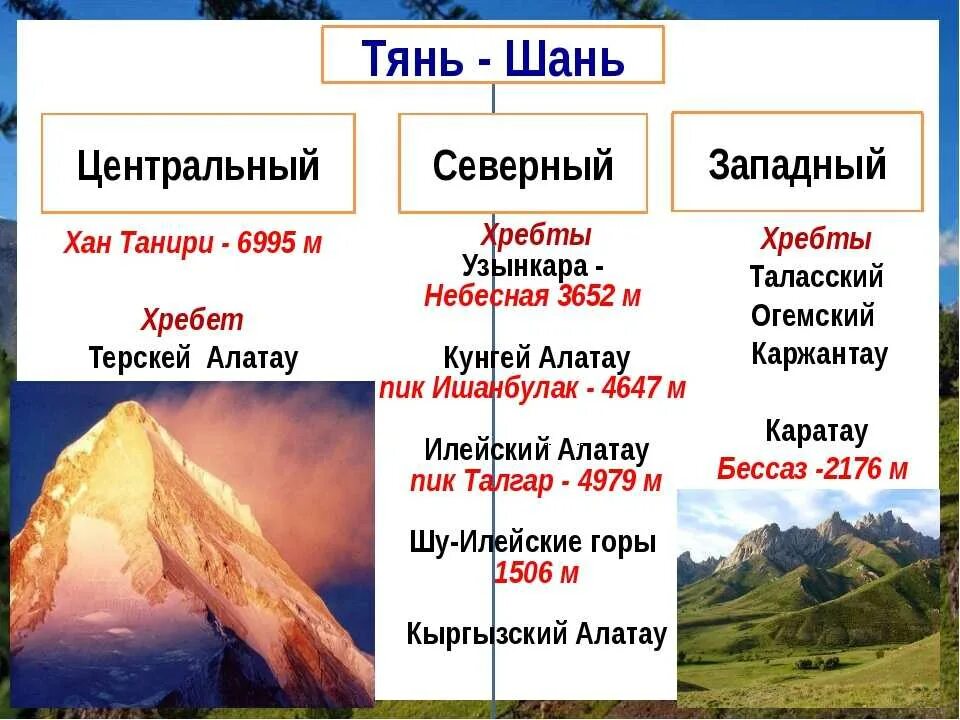 Тянь - Шань

Центральный

Хан Танири - 6995 м

Хребет
Терскей Алатау

Северный

Хребты
Узынкара -
Небесная 3652 м

Кунгей Алатау
пик Ишанбулак - 4647 м

Илейский Алатау
пик Талгар - 4979 м

Шу-Илейские горы
1506 м

Кыргызский Алатау

Западный

Хребты
Таласский
Огемский
Каржантау

Каратау
Бессаз -2176 м